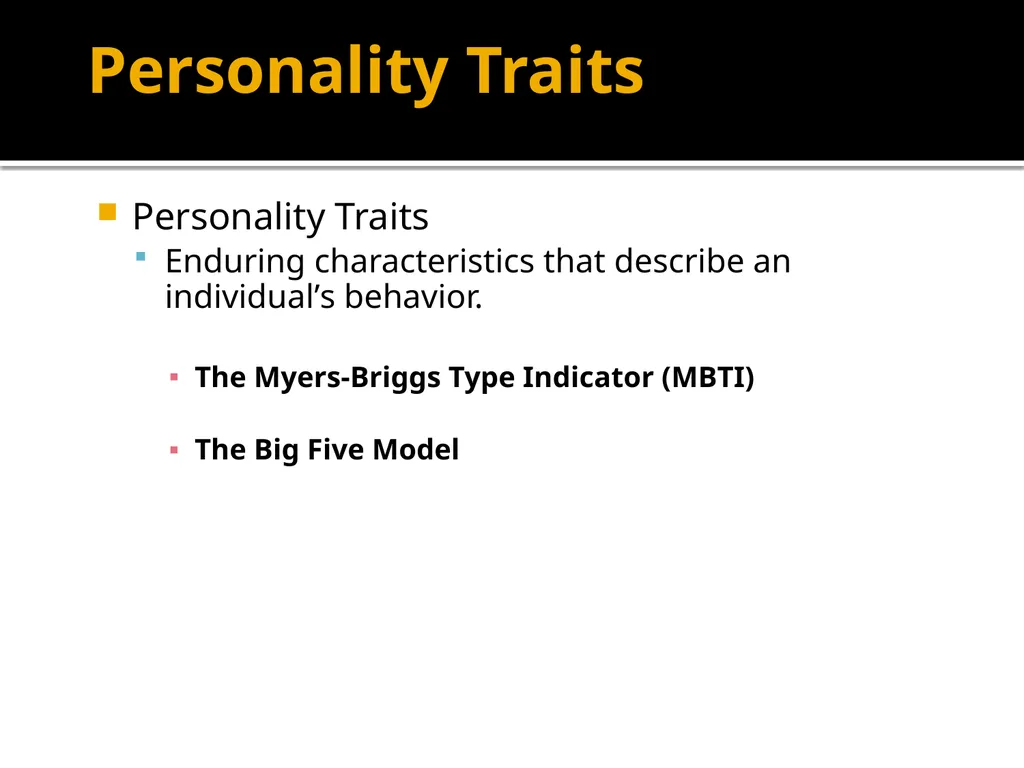 Personality Traits

Personality Traits

Enduring characteristics that describe an individual’s behavior.

The Myers-Briggs Type Indicator (MBTI)

The Big Five Model